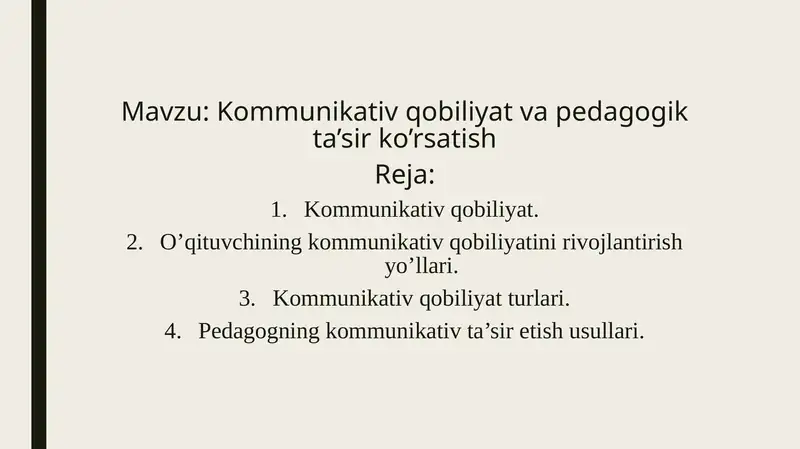 Mavzu: Kommunikativ qobiliyat va pedagogik ta’sir ko’rsatish

Reja:

1. Kommunikativ qobiliyat.
2. O’qituvchining kommunikativ qobiliyatini rivojlantirish yo’llari.
3. Kommunikativ qobiliyat turlari.
4. Pedagogning kommunikativ ta’sir etish usullari.